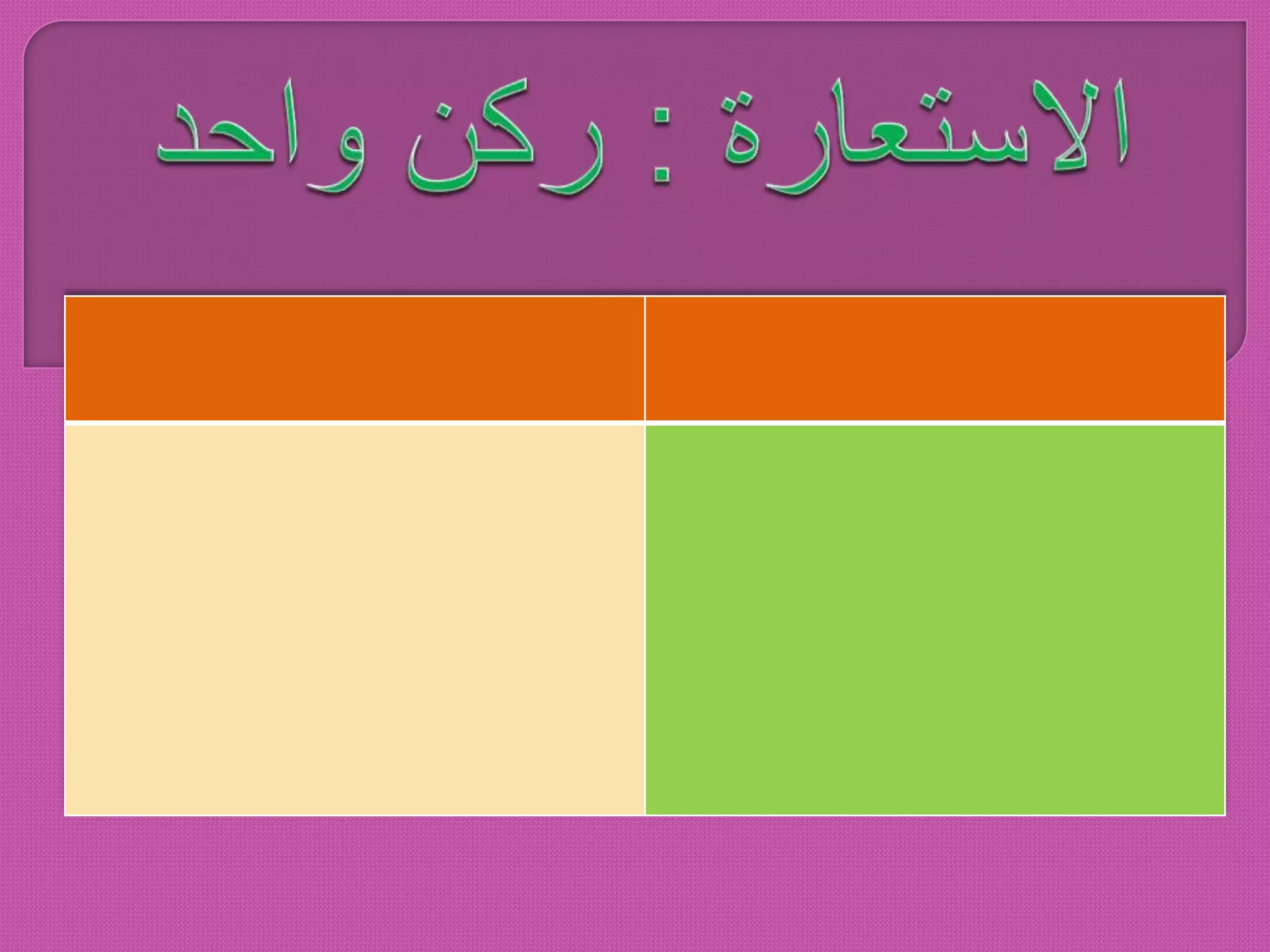 الاستعارة : ركن واحد